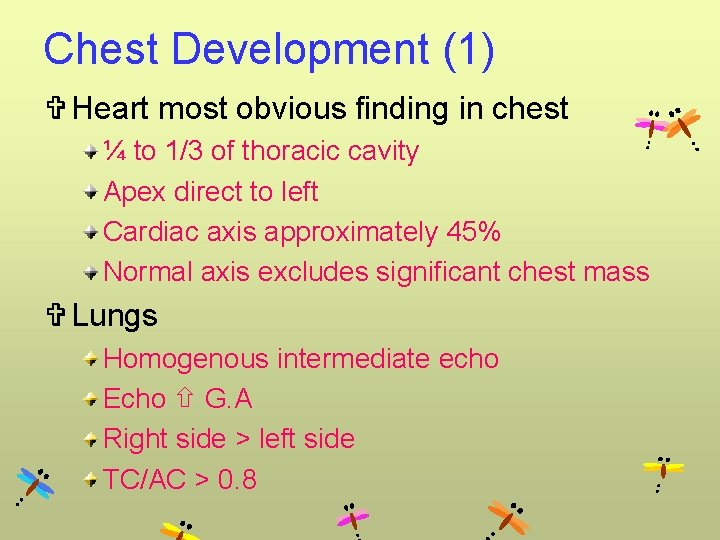 Chest Development (1)

Heart most obvious finding in chest

¼ to 1/3 of thoracic cavity

Apex direct to left

Cardiac axis approximately 45%

Normal axis excludes significant chest mass

Lungs

Homogenous intermediate echo

Echo ⇧ G.A

Right side > left side

TC/AC > 0.8